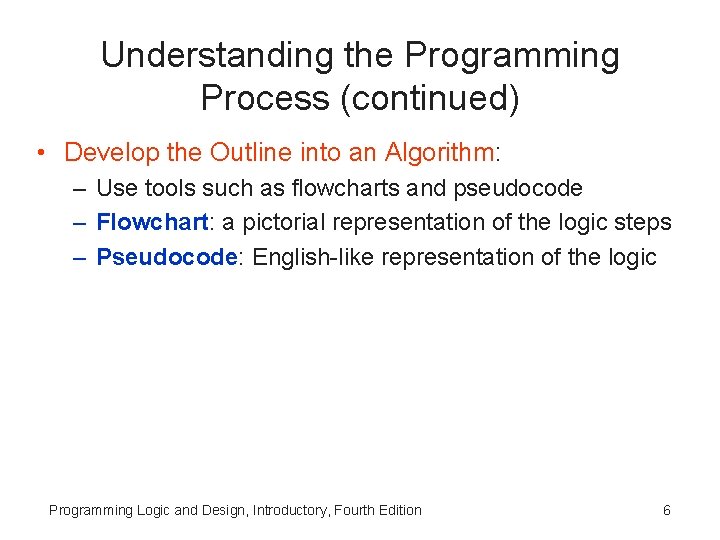 Understanding the Programming Process (continued)

• Develop the Outline into an Algorithm:
– Use tools such as flowcharts and pseudocode
– Flowchart: a pictorial representation of the logic steps
– Pseudocode: English-like representation of the logic

Programming Logic and Design, Introductory, Fourth Edition
6